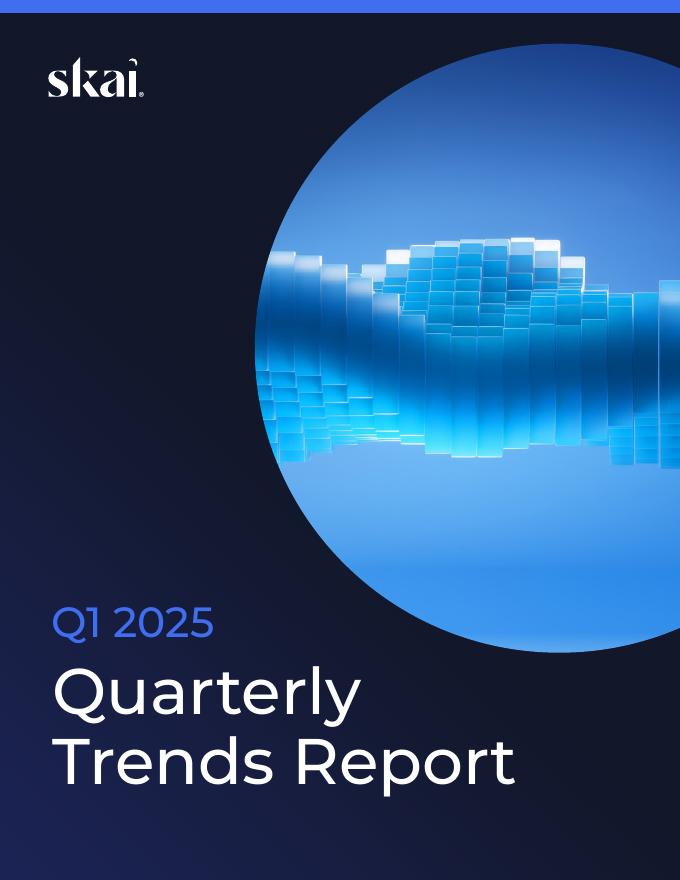 skai

Q1 2025

Quarterly Trends Report